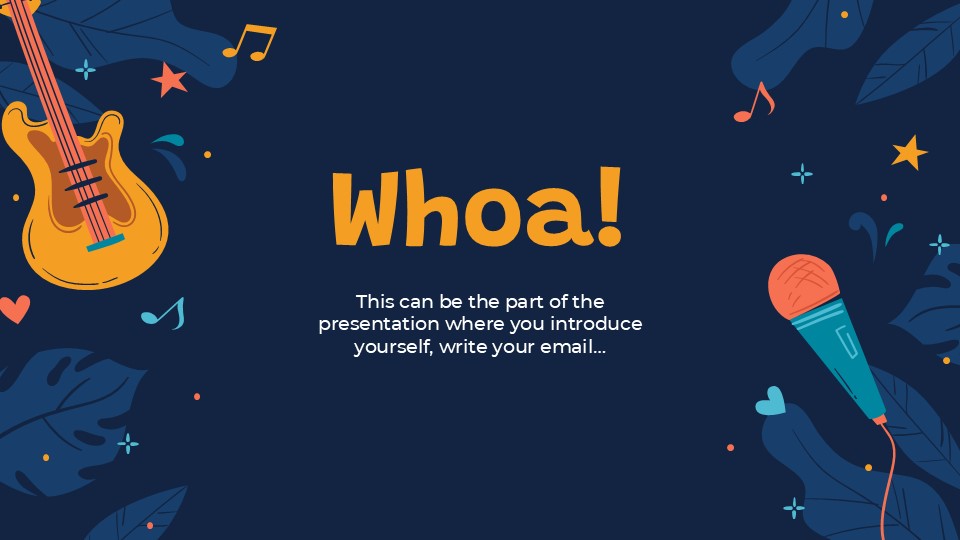 Whoa!

This can be the part of the presentation where you introduce yourself, write your email...